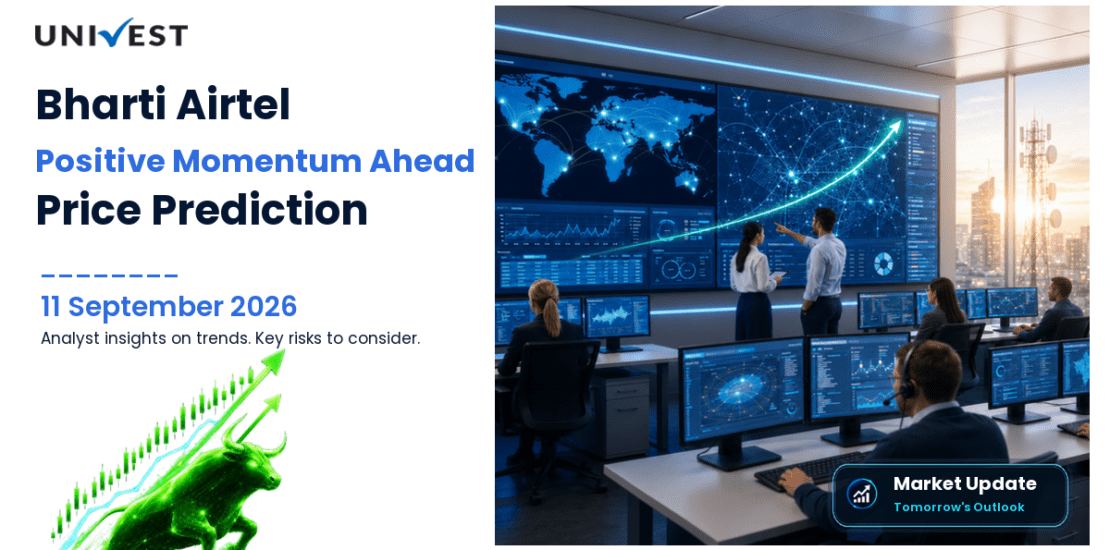 UNIVEST

Bharti Airtel

Positive Momentum Ahead

Price Prediction

11 September 2026

Analyst insights on trends. Key risks to consider.

Market Update

Tomorrow's Outlook